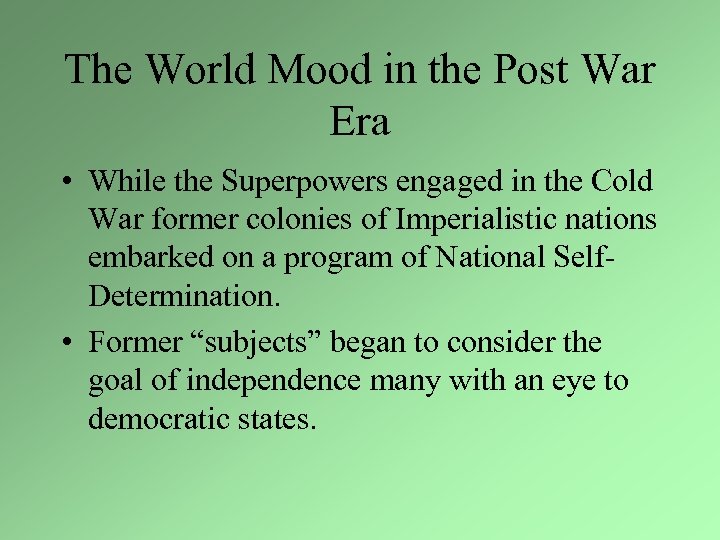 The World Mood in the Post War Era

• While the Superpowers engaged in the Cold War former colonies of Imperialistic nations embarked on a program of National Self-Determination.

• Former “subjects” began to consider the goal of independence many with an eye to democratic states.